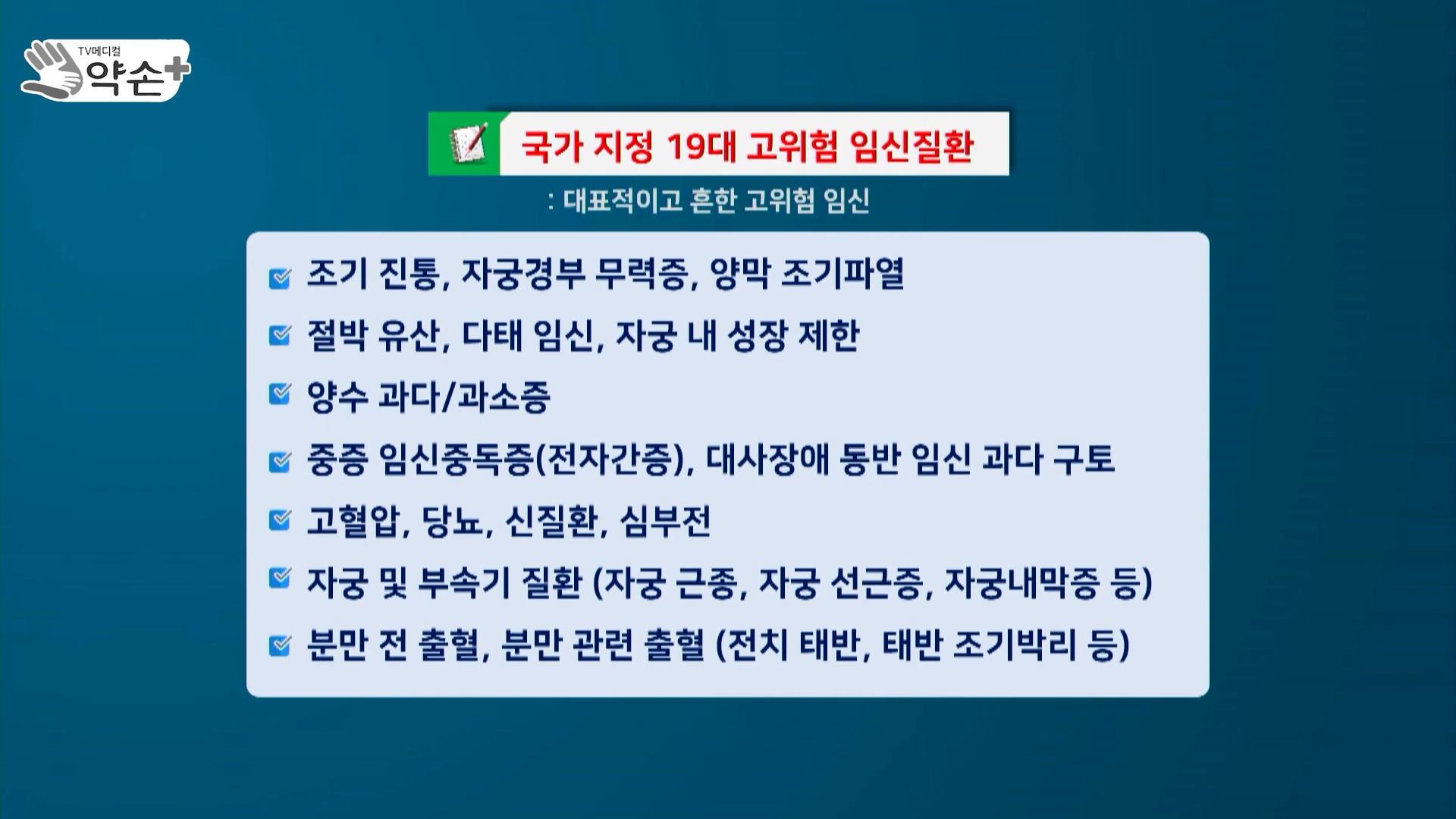 TV메디컬 약손+

국가 지정 19대 고위험 임신질환

: 대표적이고 흔한 고위험 임신

조기 진통, 자궁경부 무력증, 양막 조기파열

절박 유산, 다태 임신, 자궁 내 성장 제한

양수 과다/과소증

중증 임신중독증(전자간증), 대사장애 동반 임신 과다 구토

고혈압, 당뇨, 신질환, 심부전

자궁 및 부속기 질환 (자궁 근종, 자궁 선근증, 자궁내막증 등)

분만 전 출혈, 분만 관련 출혈 (전치 태반, 태반 조기박리 등)